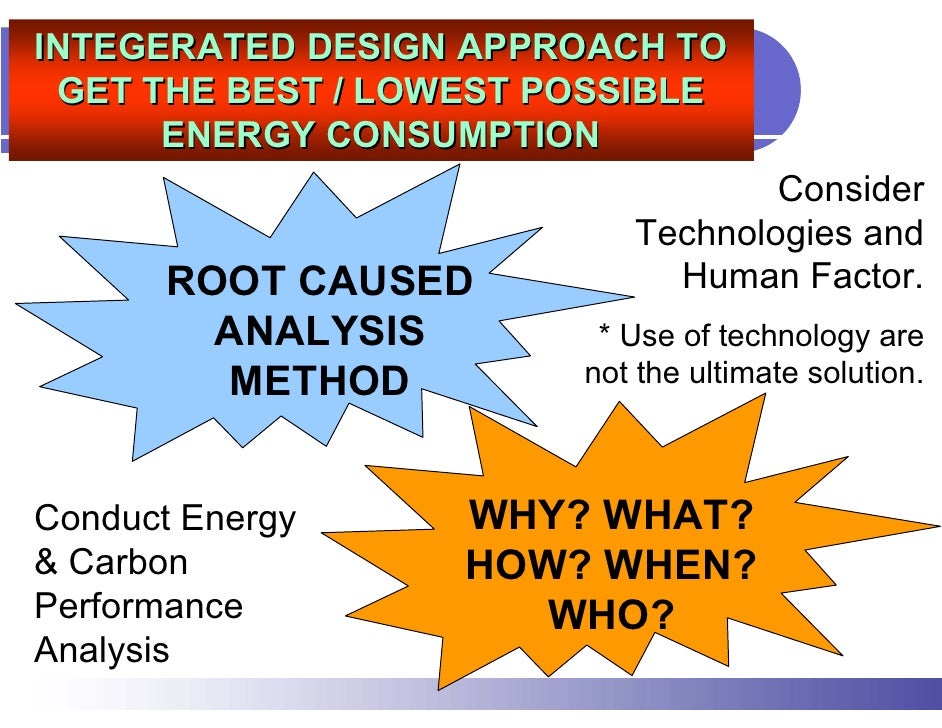 INTEGERATED DESIGN APPROACH TO GET THE BEST / LOWEST POSSIBLE ENERGY CONSUMPTION

ROOT CAUSED ANALYSIS METHOD

Consider Technologies and Human Factor.

* Use of technology are not the ultimate solution.

Conduct Energy & Carbon Performance Analysis

WHY? WHAT? HOW? WHEN? WHO?